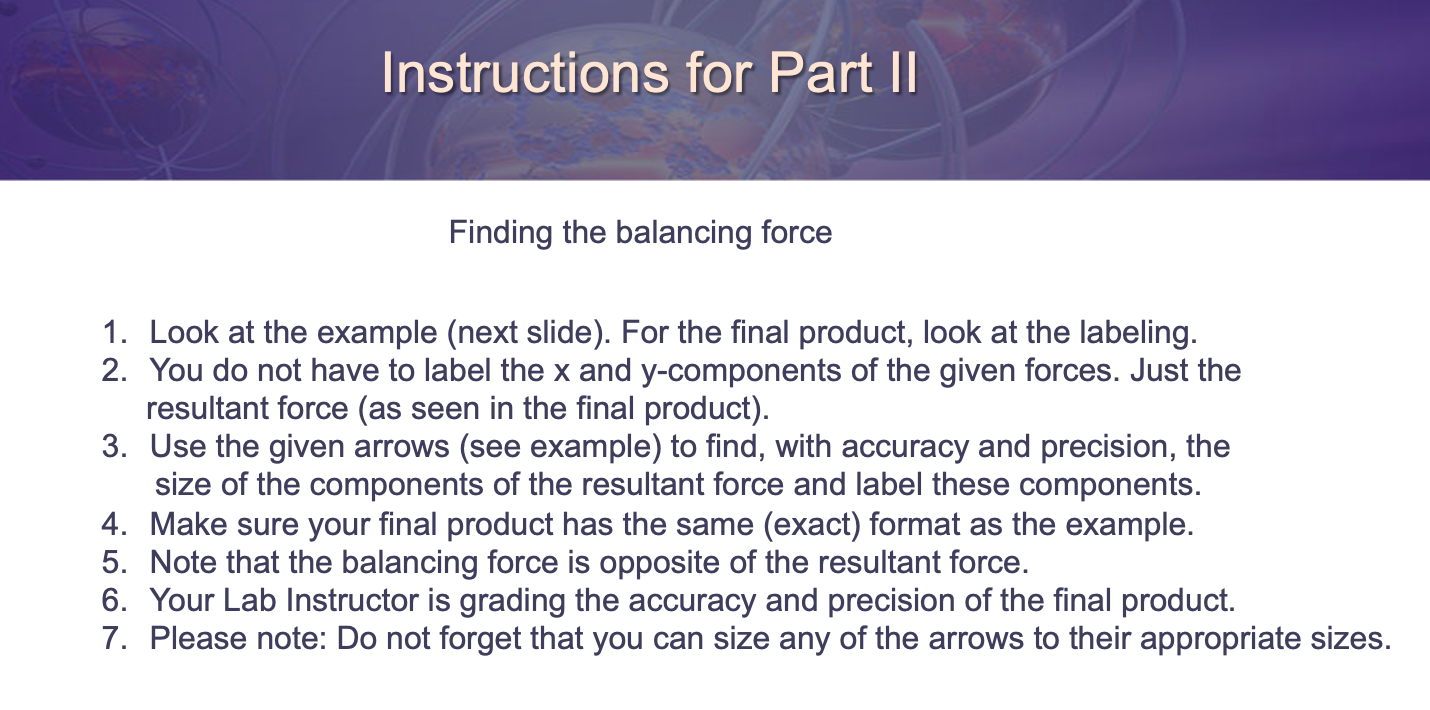 Instructions for Part II

Finding the balancing force

1. Look at the example (next slide). For the final product, look at the labeling.
2. You do not have to label the x and y-components of the given forces. Just the resultant force (as seen in the final product).
3. Use the given arrows (see example) to find, with accuracy and precision, the size of the components of the resultant force and label these components.
4. Make sure your final product has the same (exact) format as the example.
5. Note that the balancing force is opposite of the resultant force.
6. Your Lab Instructor is grading the accuracy and precision of the final product.
7. Please note: Do not forget that you can size any of the arrows to their appropriate sizes.